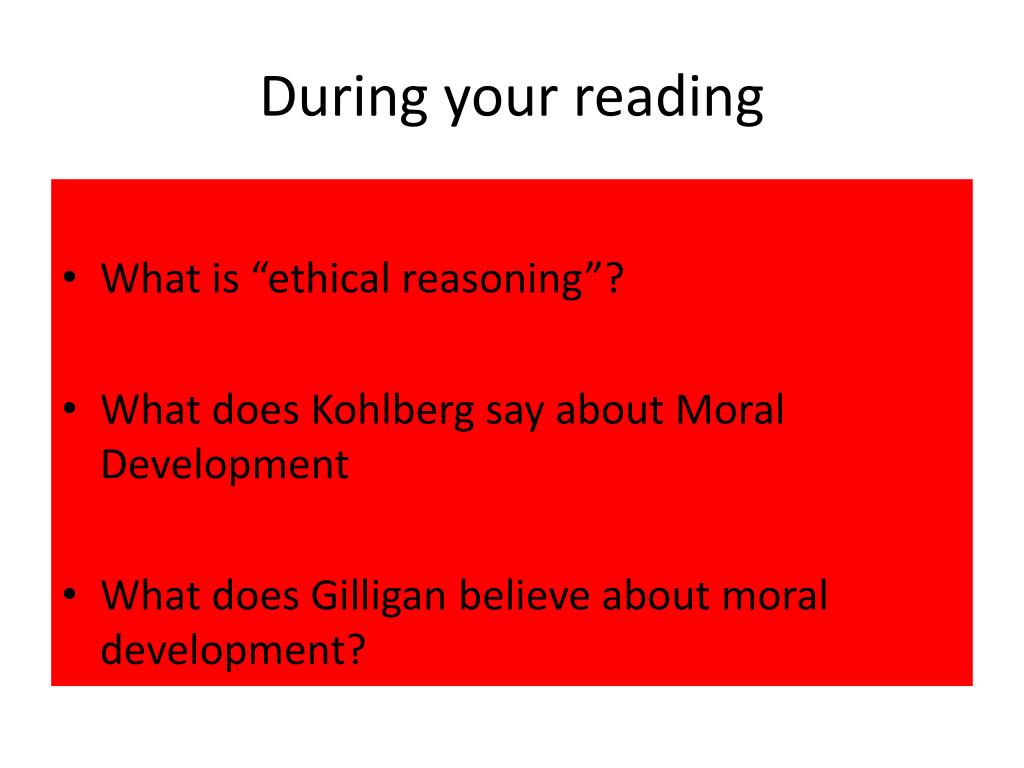 During your reading

• What is “ethical reasoning”?

• What does Kohlberg say about Moral Development

• What does Gilligan believe about moral development?